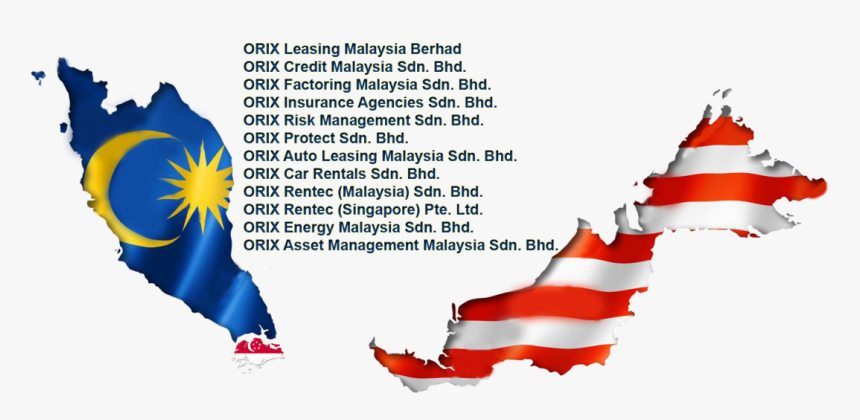 ORIX Leasing Malaysia Berhad
ORIX Credit Malaysia Sdn. Bhd.
ORIX Factoring Malaysia Sdn. Bhd.
ORIX Insurance Agencies Sdn. Bhd.
ORIX Risk Management Sdn. Bhd.
ORIX Protect Sdn. Bhd.
ORIX Auto Leasing Malaysia Sdn. Bhd.
ORIX Car Rentals Sdn. Bhd.
ORIX Rentec (Malaysia) Sdn. Bhd.
ORIX Rentec (Singapore) Pte. Ltd.
ORIX Energy Malaysia Sdn. Bhd.
ORIX Asset Management Malaysia Sdn. Bhd.